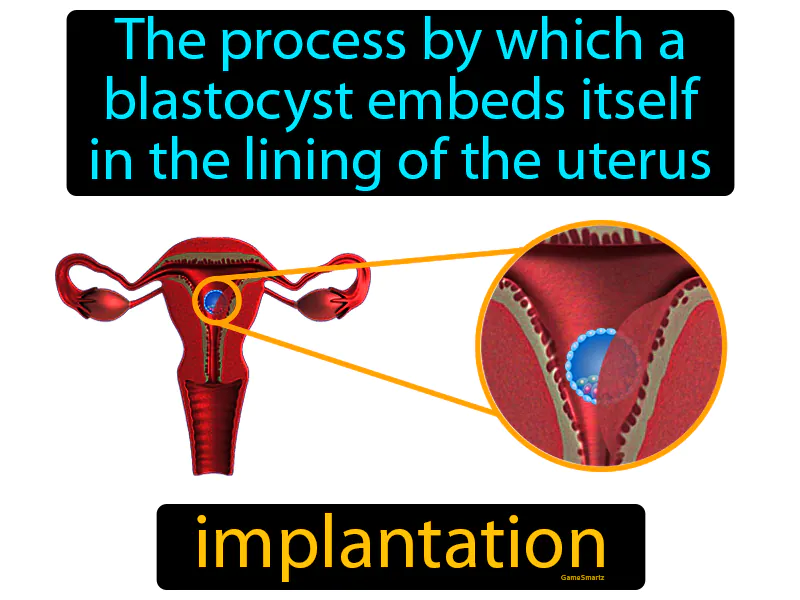 The process by which a blastocyst embeds itself in the lining of the uterus

implantation

GameSmartz